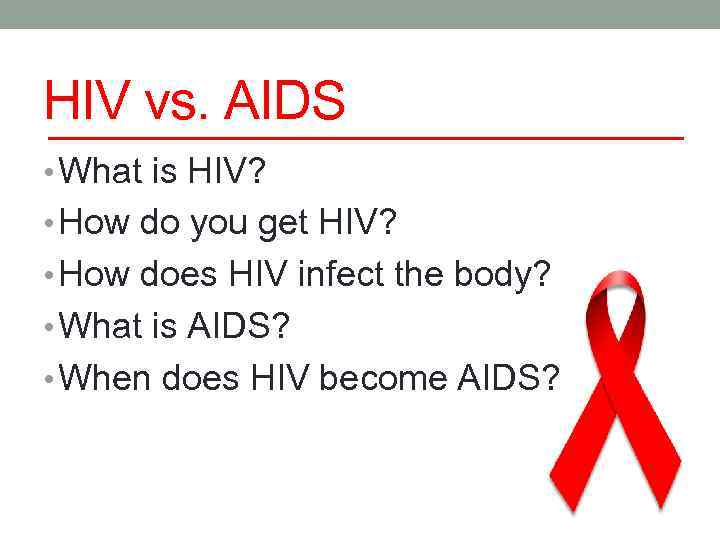 HIV vs. AIDS

• What is HIV?
• How do you get HIV?
• How does HIV infect the body?
• What is AIDS?
• When does HIV become AIDS?